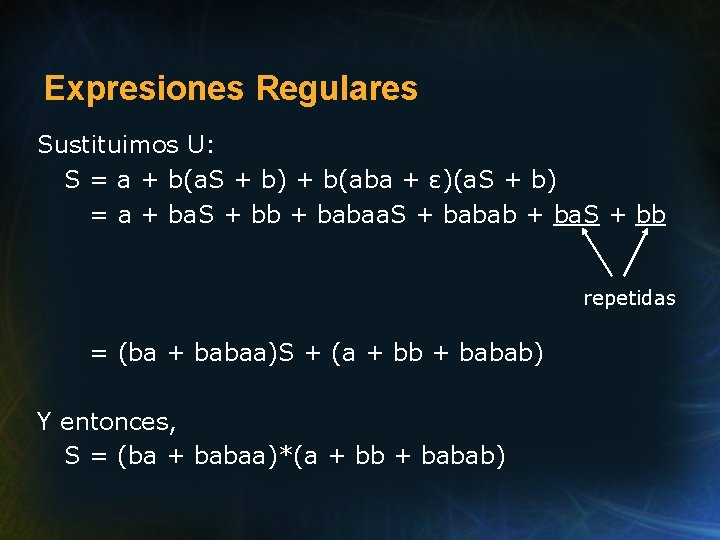 Expresiones Regulares

Sustituimos U:

$S = a + b(aS + b) + b(aba + \varepsilon)(aS + b)$

$= a + baS + bb + babaaS + babab + \underline{baS} + \underline{bb}$

repetidas

$= (ba + babaa)S + (a + bb + babab)$

Y entonces,

$S = (ba + babaa)^*(a + bb + babab)$